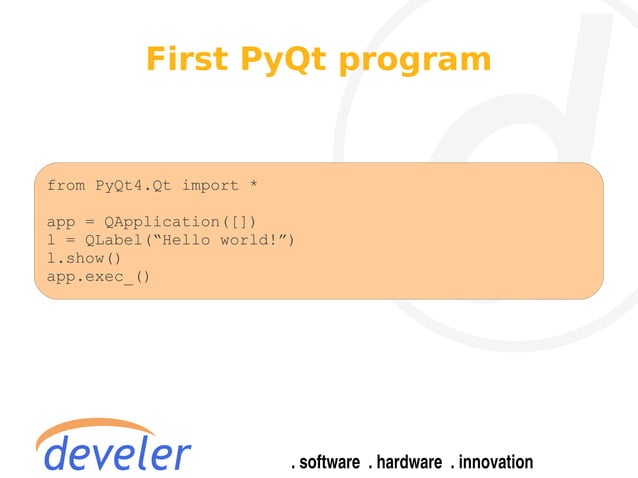 First PyQt program

from PyQt4.Qt import *

app = QApplication([])
l = QLabel(“Hello world!”)
l.show()
app.exec_()

develer

. software . hardware . innovation